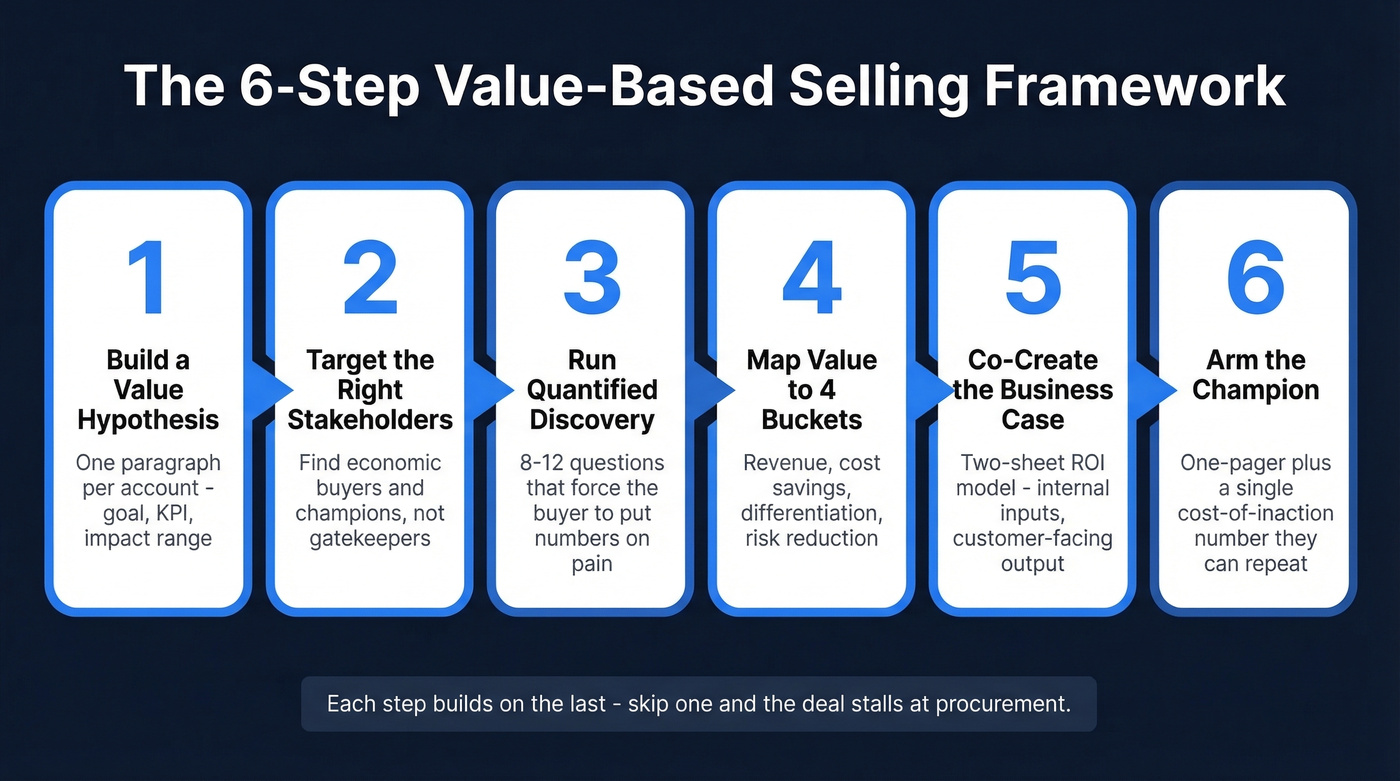 The 6-Step Value-Based Selling Framework

1
Build a Value Hypothesis
One paragraph per account - goal, KPI, impact range

2
Target the Right Stakeholders
Find economic buyers and champions, not gatekeepers

3
Run Quantified Discovery
8-12 questions that force the buyer to put numbers on pain

4
Map Value to 4 Buckets
Revenue, cost savings, differentiation, risk reduction

5
Co-Create the Business Case
Two-sheet ROI model - internal inputs, customer-facing output

6
Arm the Champion
One-pager plus a single cost-of-inaction number they can repeat

Each step builds on the last - skip one and the deal stalls at procurement.